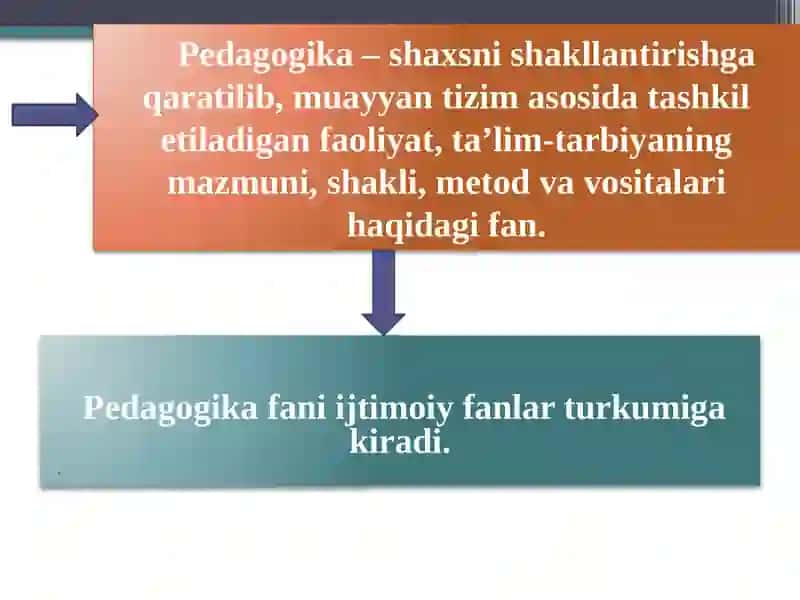 Pedagogika – shaxsni shakllantirishga qaratilib, muayyan tizim asosida tashkil etiladigan faoliyat, ta’lim-tarbiyaning mazmuni, shakli, metod va vositalari haqidagi fan.

Pedagogika fani ijtimoiy fanlar turkumiga kiradi.